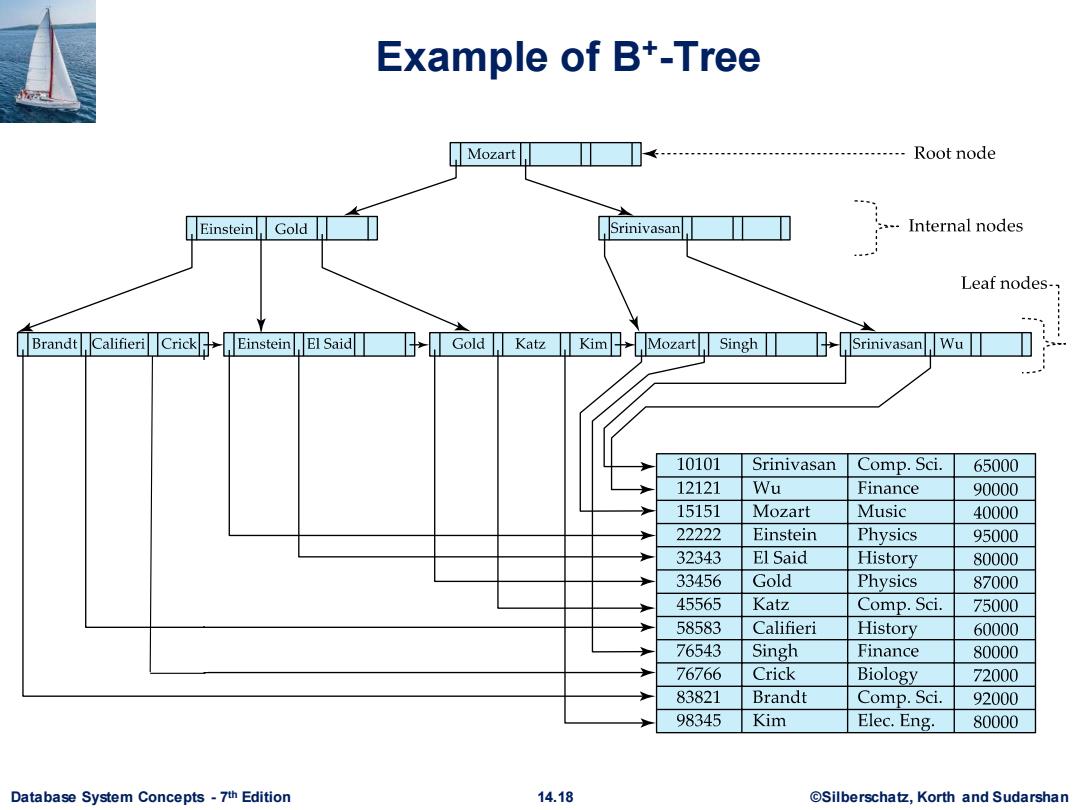 Example of B$^+$-Tree

Mozart

Root node

Einstein Gold

Srinivasan

Internal nodes

Leaf nodes

Brandt Califieri Crick

Einstein El Said

Gold Katz Kim

Mozart Singh

Srinivasan Wu

| 10101 | Srinivasan | Comp. Sci. | 65000 |
|---|---|---|---|
| 12121 | Wu | Finance | 90000 |
| 15151 | Mozart | Music | 40000 |
| 22222 | Einstein | Physics | 95000 |
| 32343 | El Said | History | 80000 |
| 33456 | Gold | Physics | 87000 |
| 45565 | Katz | Comp. Sci. | 75000 |
| 58583 | Califieri | History | 60000 |
| 76543 | Singh | Finance | 80000 |
| 76766 | Crick | Biology | 72000 |
| 83821 | Brandt | Comp. Sci. | 92000 |
| 98345 | Kim | Elec. Eng. | 80000 |

Database System Concepts - 7$^{th}$ Edition

14.18

©Silberschatz, Korth and Sudarshan